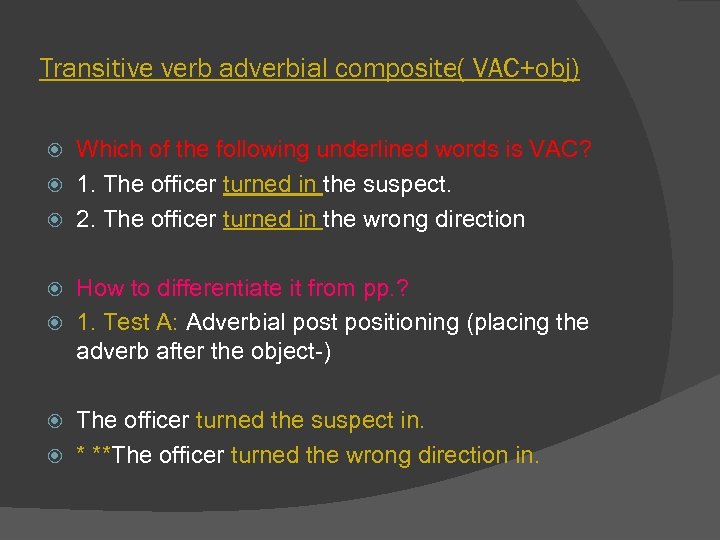 Transitive verb adverbial composite( VAC+obj)

Which of the following underlined words is VAC?
1. The officer turned in the suspect.
2. The officer turned in the wrong direction

How to differentiate it from pp.?
1. Test A: Adverbial post positioning (placing the adverb after the object-)

The officer turned the suspect in.
* **The officer turned the wrong direction in.